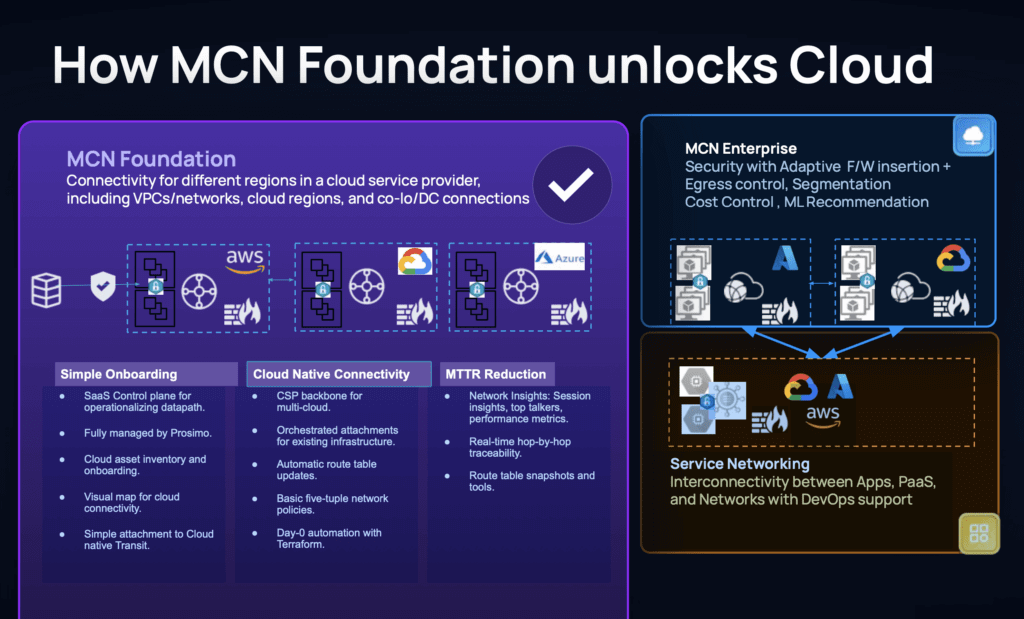 How MCN Foundation unlocks Cloud

MCN Foundation
Connectivity for different regions in a cloud service provider, including VPCs/networks, cloud regions, and co-lo/DC connections

aws

Azure

Simple Onboarding
- SaaS Control plane for operationalizing datapath.
- Fully managed by Prosimo.
- Cloud asset inventory and onboarding.
- Visual map for cloud connectivity.
- Simple attachment to Cloud native Transit.

Cloud Native Connectivity
- CSP backbone for multi-cloud.
- Orchestrated attachments for existing infrastructure.
- Automatic route table updates.
- Basic five-tuple network policies.
- Day-0 automation with Terraform.

MTTR Reduction
- Network Insights: Session insights, top talkers, performance metrics.
- Real-time hop-by-hop traceability.
- Route table snapshots and tools.

MCN Enterprise
Security with Adaptive F/W insertion + Egress control, Segmentation
Cost Control , ML Recommendation

aws

Service Networking
Interconnectivity between Apps, PaaS, and Networks with DevOps support